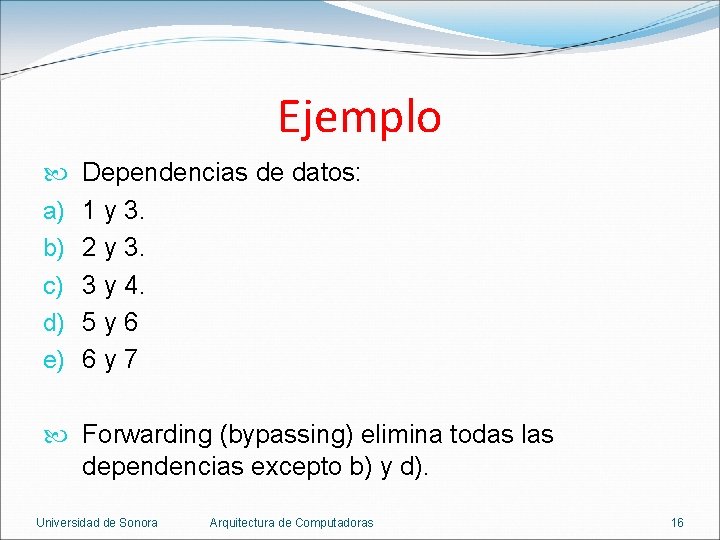 Ejemplo

Dependencias de datos:
a) 1 y 3.
b) 2 y 3.
c) 3 y 4.
d) 5 y 6
e) 6 y 7

Forwarding (bypassing) elimina todas las dependencias excepto b) y d).

Universidad de Sonora Arquitectura de Computadoras 16